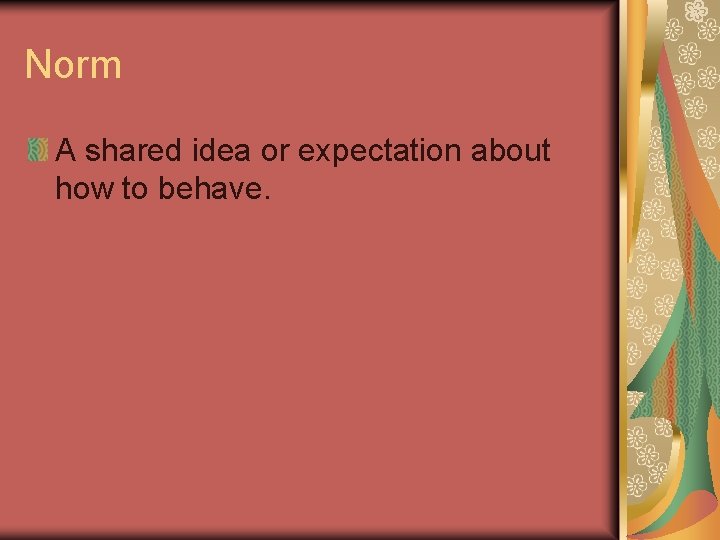 Norm

A shared idea or expectation about how to behave.